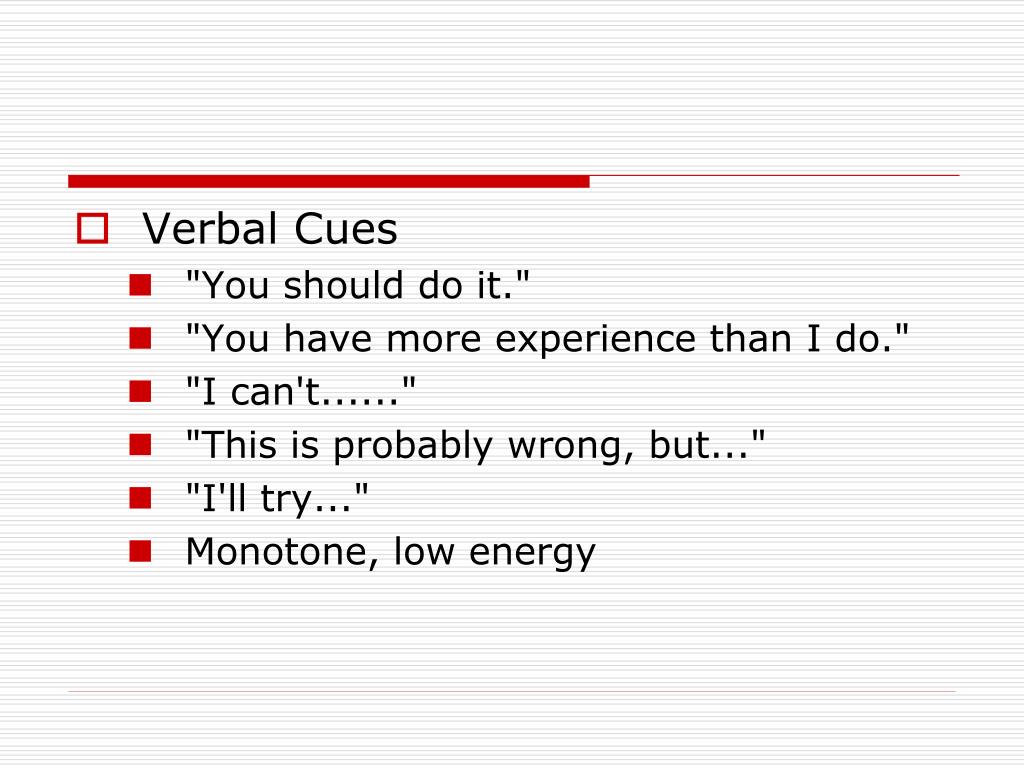 Verbal Cues

"You should do it."

"You have more experience than I do."

"I can't......"

"This is probably wrong, but..."

"I'll try..."

Monotone, low energy